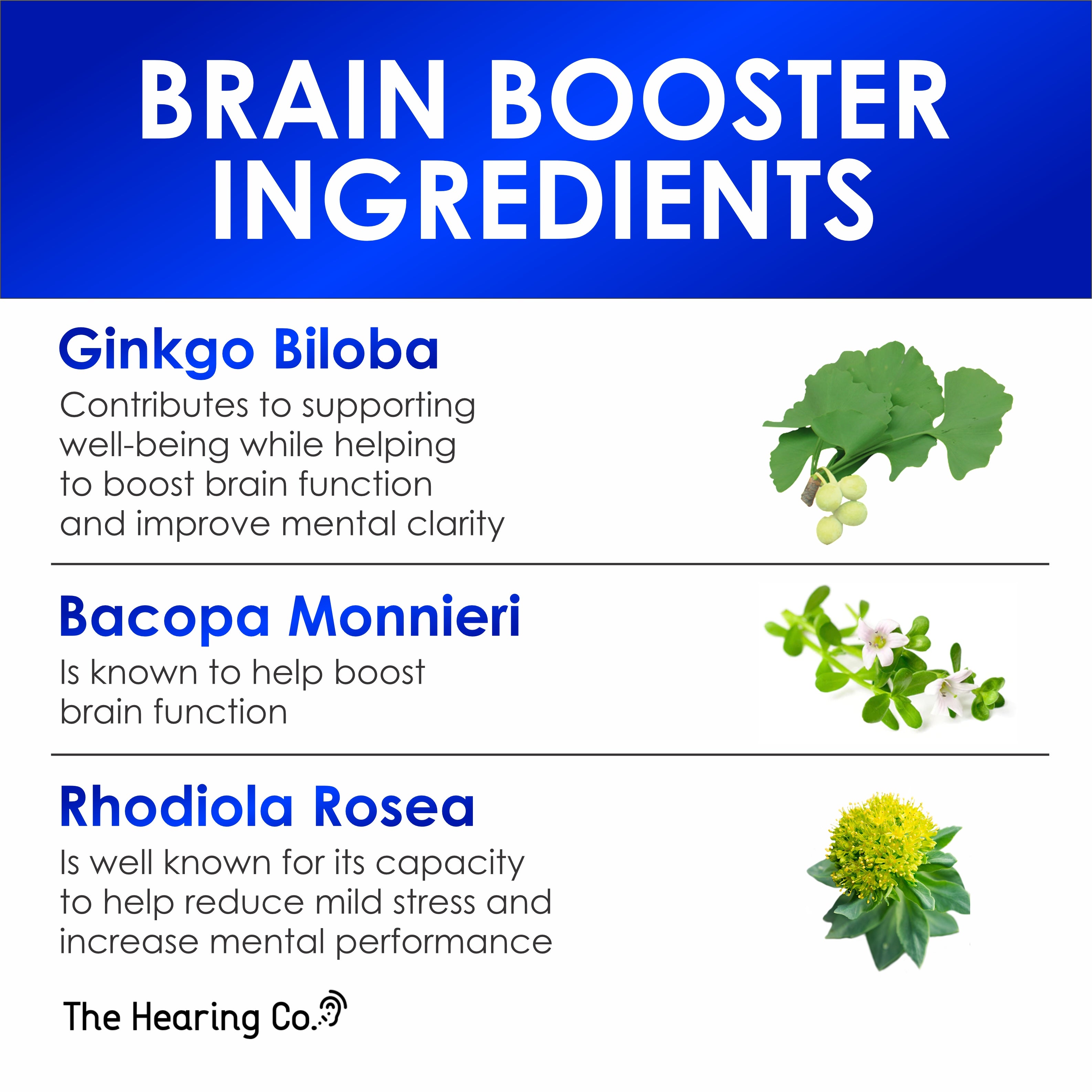 BRAIN BOOSTER INGREDIENTS

Ginkgo Biloba

Contributes to supporting well-being while helping to boost brain function and improve mental clarity

Bacopa Monnieri

Is known to help boost brain function

Rhodiola Rosea

Is well known for its capacity to help reduce mild stress and increase mental performance

The Hearing Co.